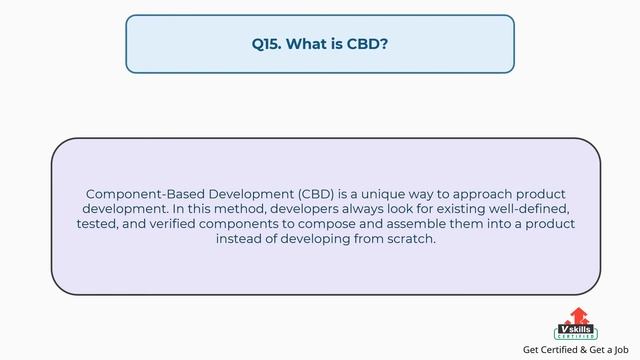 Q15. What is CBD?

Component-Based Development (CBD) is a unique way to approach product development. In this method, developers always look for existing well-defined, tested, and verified components to compose and assemble them into a product instead of developing from scratch.

V skills
CERTIFIED
Get Certified & Get a Job